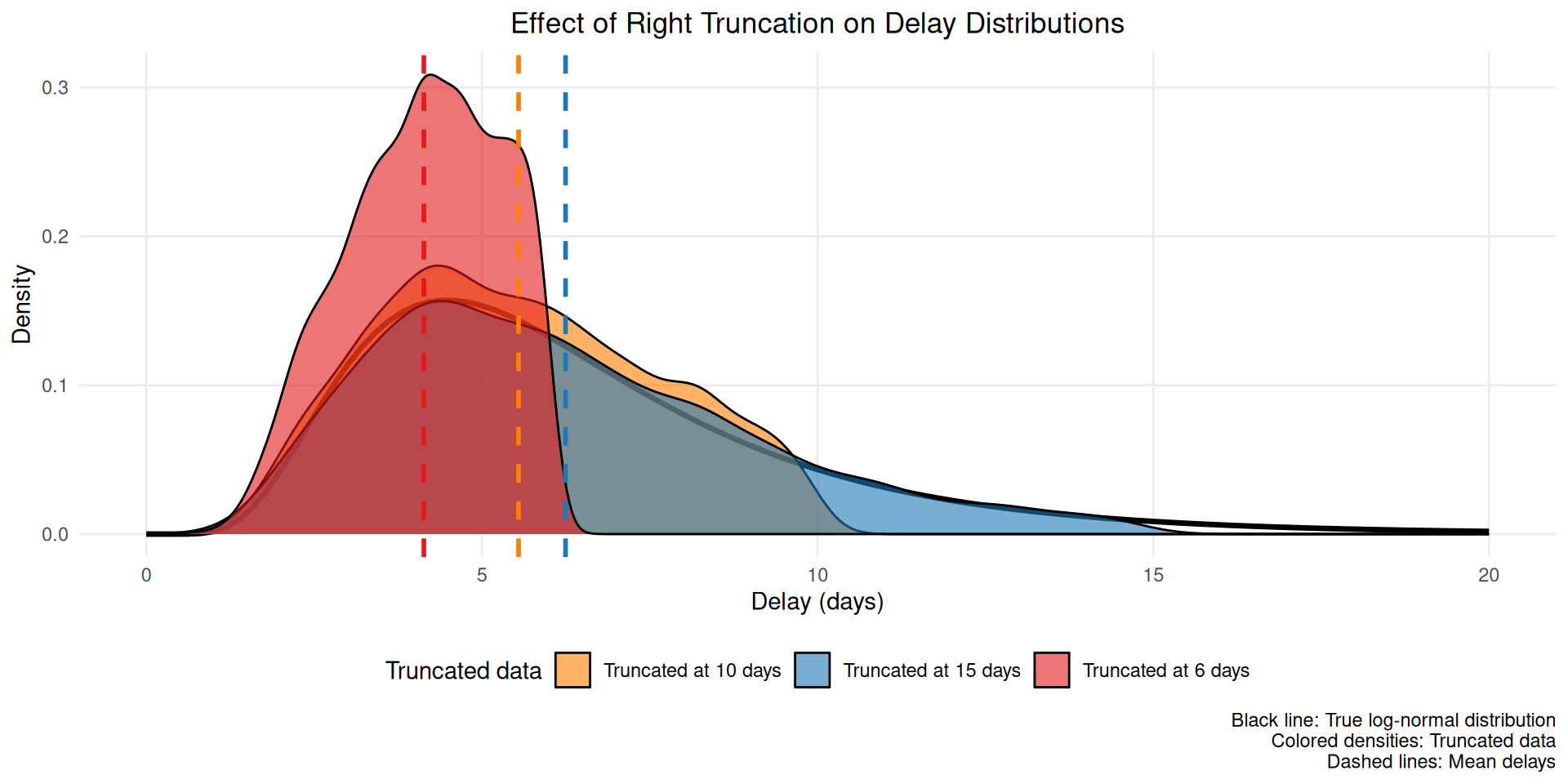 Effect of Right Truncation on Delay Distributions

Density

0.3
0.2
0.1
0.0

0
5
10
15
20

Delay (days)

Truncated data
Truncated at 10 days
Truncated at 15 days
Truncated at 6 days

Black line: True log-normal distribution
Colored densities: Truncated data
Dashed lines: Mean delays